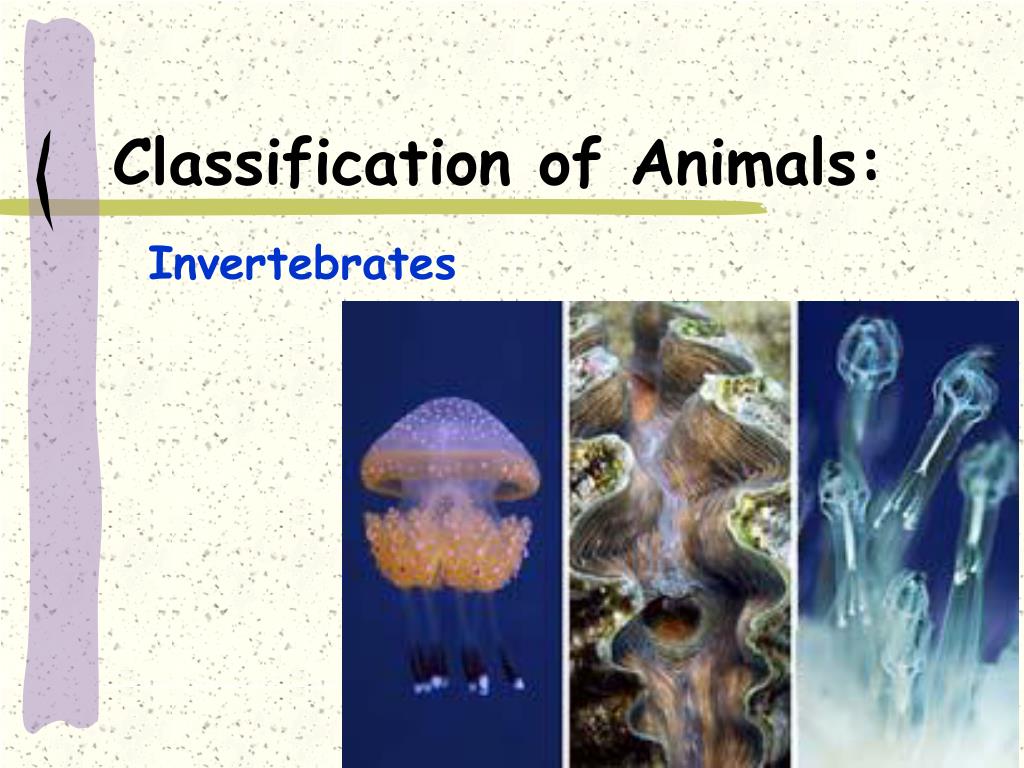 Classification of Animals:

Invertebrates